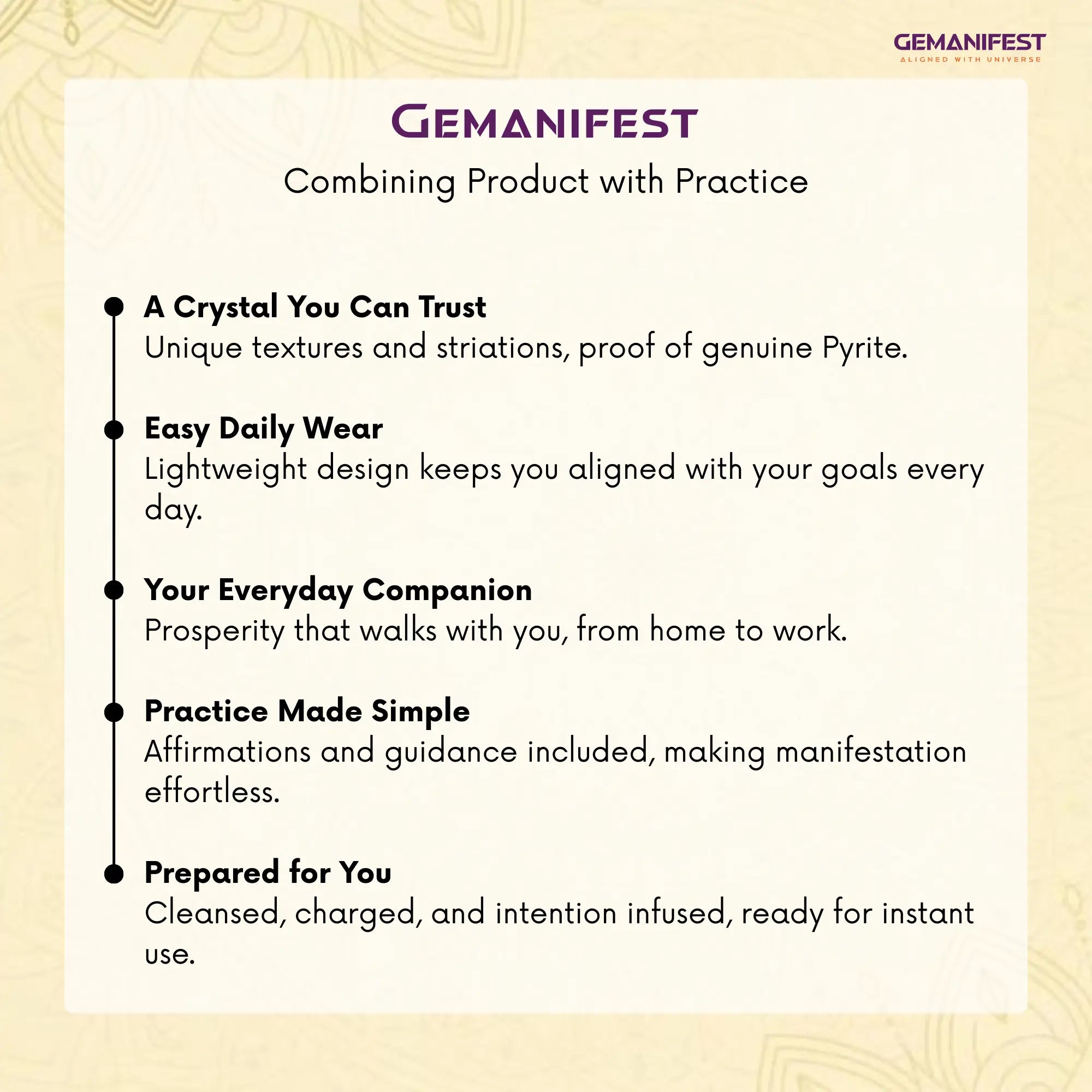 GEMANIFEST
ALIGNED WITH UNIVERSE

GEMANIFEST
Combining Product with Practice

A Crystal You Can Trust
Unique textures and striations, proof of genuine Pyrite.

Easy Daily Wear
Lightweight design keeps you aligned with your goals every day.

Your Everyday Companion
Prosperity that walks with you, from home to work.

Practice Made Simple
Affirmations and guidance included, making manifestation effortless.

Prepared for You
Cleansed, charged, and intention infused, ready for instant use.